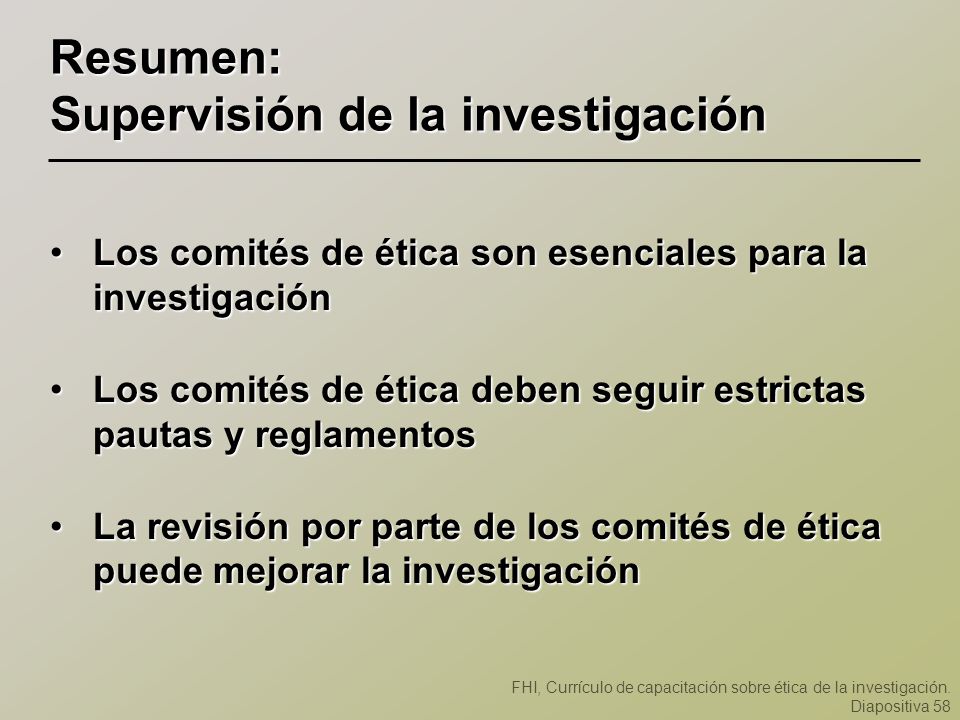 Resumen:
Supervisión de la investigación

• Los comités de ética son esenciales para la investigación

• Los comités de ética deben seguir estrictas pautas y reglamentos

• La revisión por parte de los comités de ética puede mejorar la investigación

FHI, Currículo de capacitación sobre ética de la investigación.
Diapositiva 58